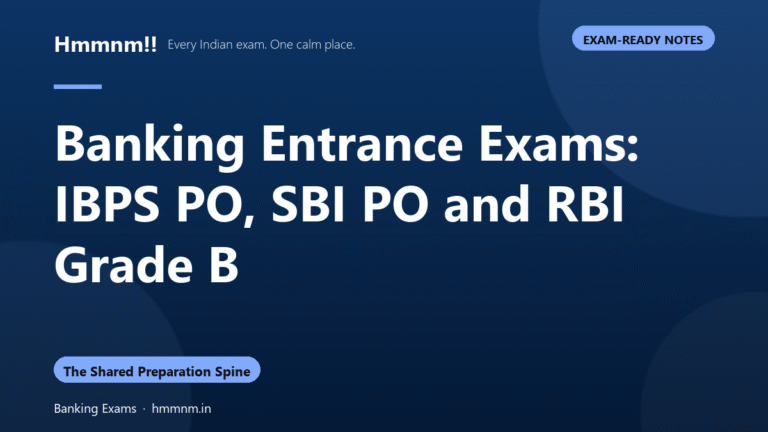 Hmmnm!! Every Indian exam. One calm place.

EXAM-READY NOTES

Banking Entrance Exams: IBPS PO, SBI PO and RBI Grade B

The Shared Preparation Spine

Banking Exams · hmmnm.in